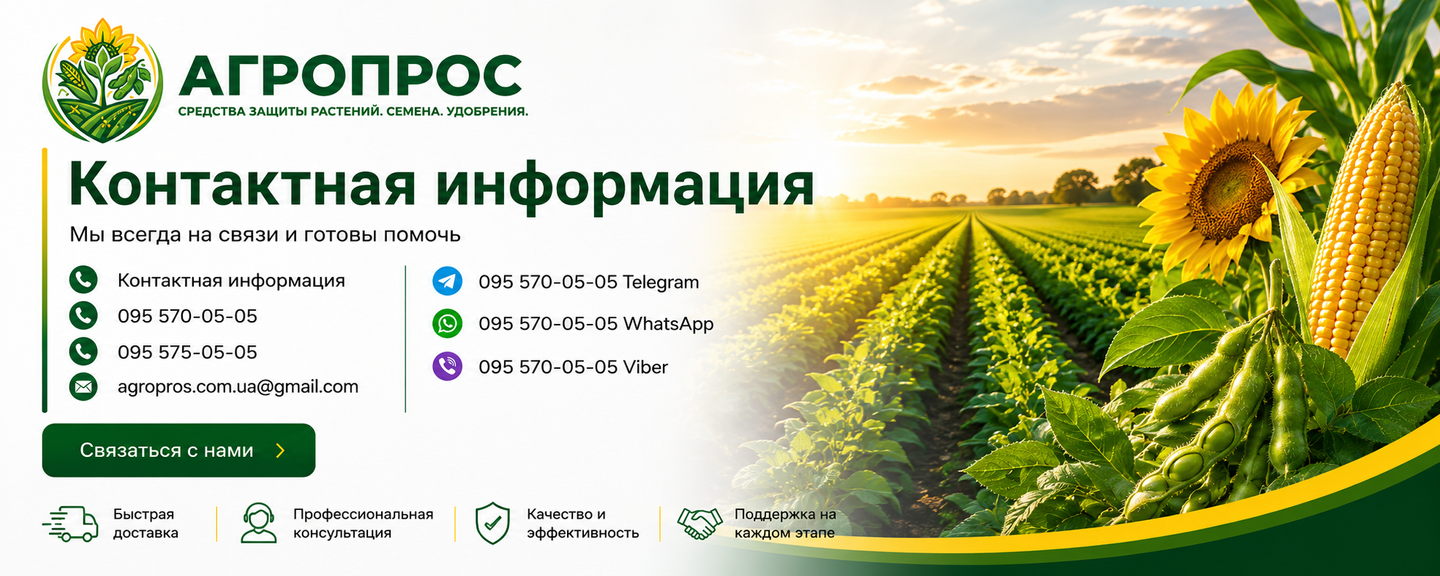 АГРОПРОС
СРЕДСТВА ЗАЩИТЫ РАСТЕНИЙ. СЕМЕНА. УДОБРЕНИЯ.

Контактная информация

Мы всегда на связи и готовы помочь

Контактная информация
095 570-05-05
095 575-05-05
agropros.com.ua@gmail.com

095 570-05-05 Telegram
095 570-05-05 WhatsApp
095 570-05-05 Viber

Связаться с нами

Быстрая доставка

Профессиональная консультация

Качество и эффективность

Поддержка на каждом этапе